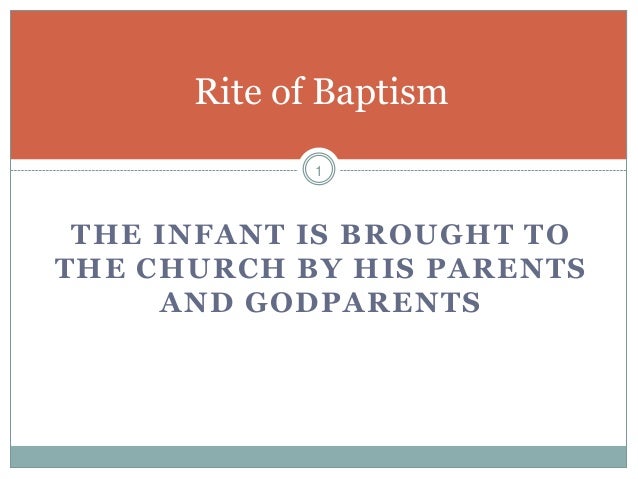 Rite of Baptism

1

THE INFANT IS BROUGHT TO THE CHURCH BY HIS PARENTS AND GODPARENTS